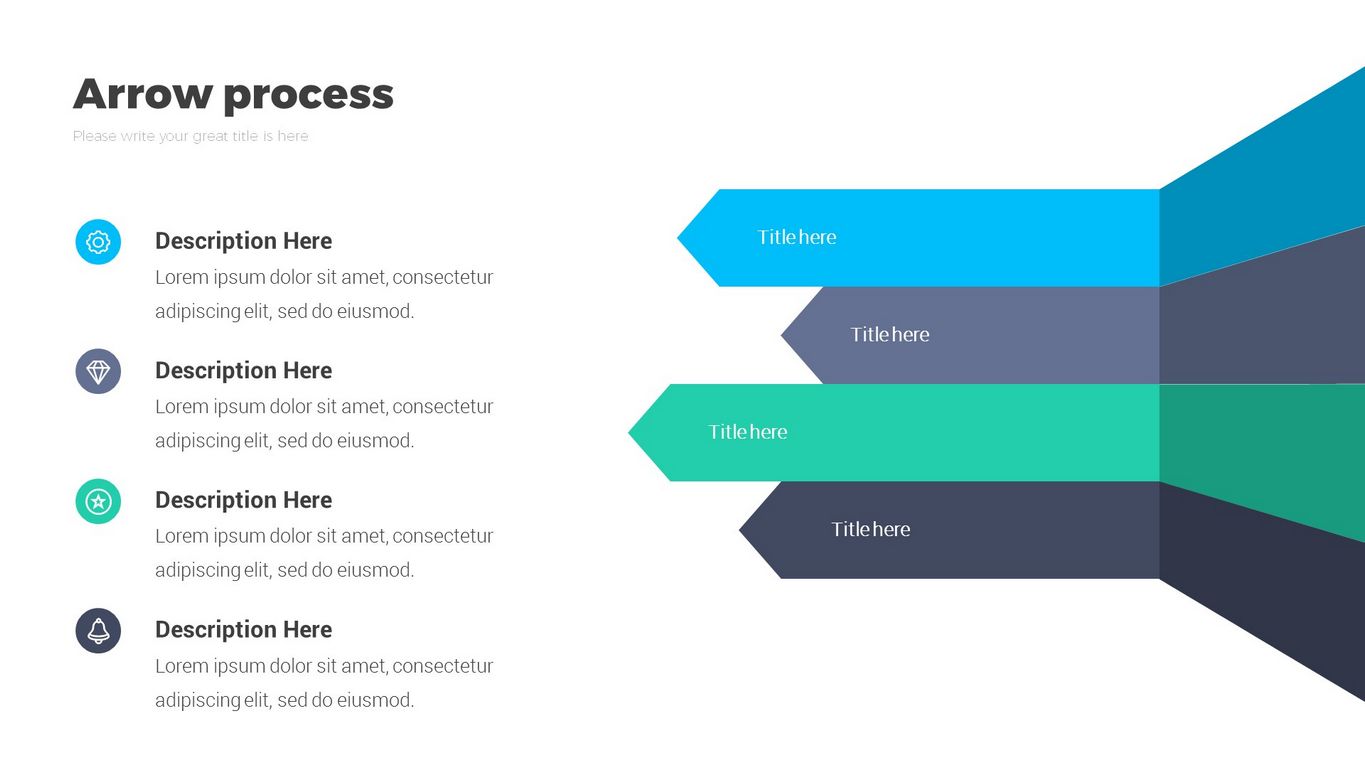 Arrow process

Please write your great title is here

Description Here
Lorem ipsum dolor sit amet, consectetur adipiscing elit, sed do eiusmod.

Description Here
Lorem ipsum dolor sit amet, consectetur adipiscing elit, sed do eiusmod.

Description Here
Lorem ipsum dolor sit amet, consectetur adipiscing elit, sed do eiusmod.

Description Here
Lorem ipsum dolor sit amet, consectetur adipiscing elit, sed do eiusmod.

Title here

Title here

Title here

Title here